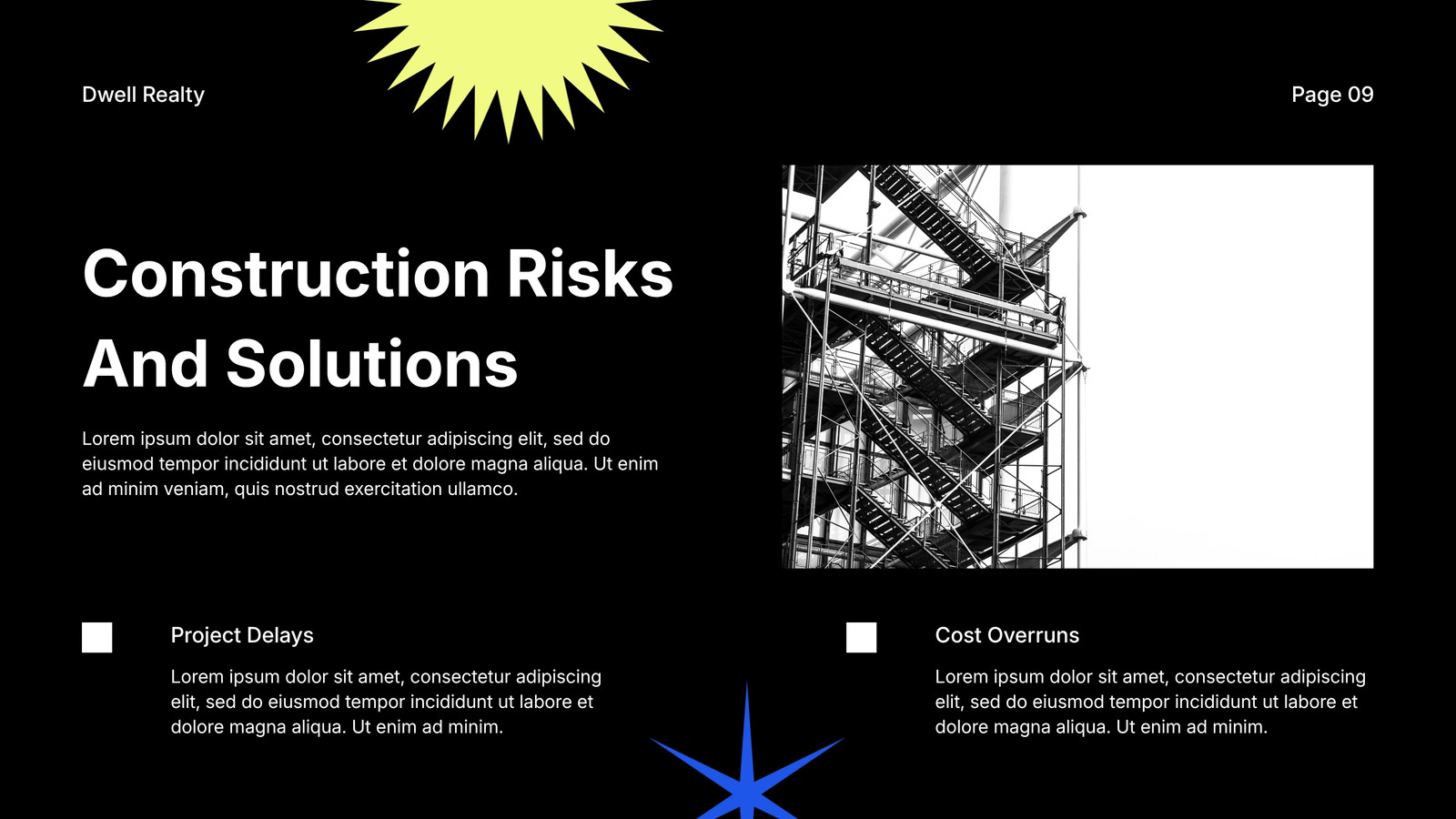 Dwell Realty

Page 09

Construction Risks And Solutions

Lorem ipsum dolor sit amet, consectetur adipiscing elit, sed do eiusmod tempor incididunt ut labore et dolore magna aliqua. Ut enim ad minim veniam, quis nostrud exercitation ullamco.

Project Delays

Lorem ipsum dolor sit amet, consectetur adipiscing elit, sed do eiusmod tempor incididunt ut labore et dolore magna aliqua. Ut enim ad minim.

Cost Overruns

Lorem ipsum dolor sit amet, consectetur adipiscing elit, sed do eiusmod tempor incididunt ut labore et dolore magna aliqua. Ut enim ad minim.